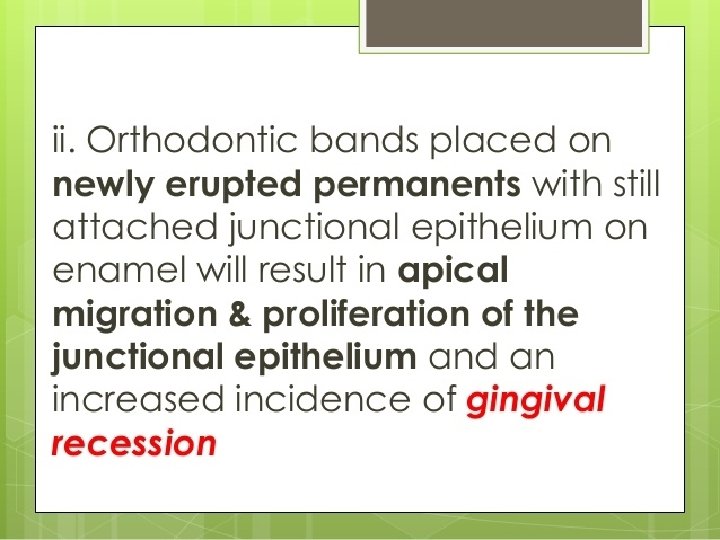 ii. Orthodontic bands placed on newly erupted permanents with still attached junctional epithelium on enamel will result in apical migration & proliferation of the junctional epithelium and an increased incidence of gingival recession